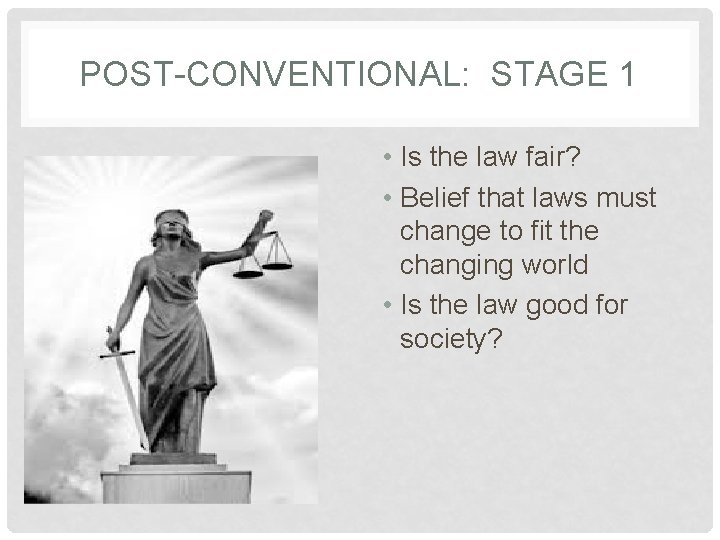 POST-CONVENTIONAL: STAGE 1

• Is the law fair?
• Belief that laws must change to fit the changing world
• Is the law good for society?